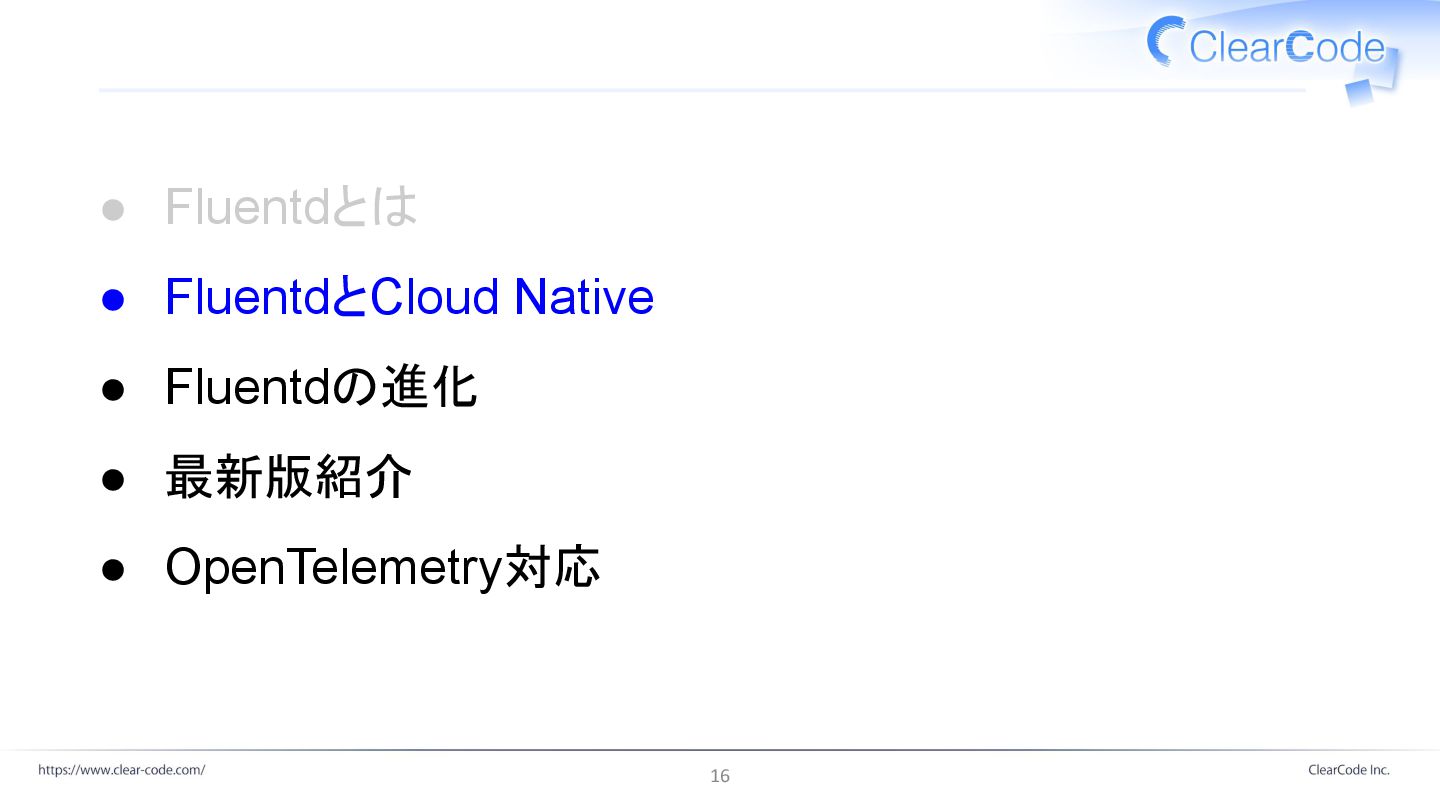 ClearCode

● Fluentdとは
● FluentdとCloud Native
● Fluentdの進化
● 最新版紹介
● OpenTelemetry対応

https://www.clear-code.com/
16
ClearCode Inc.